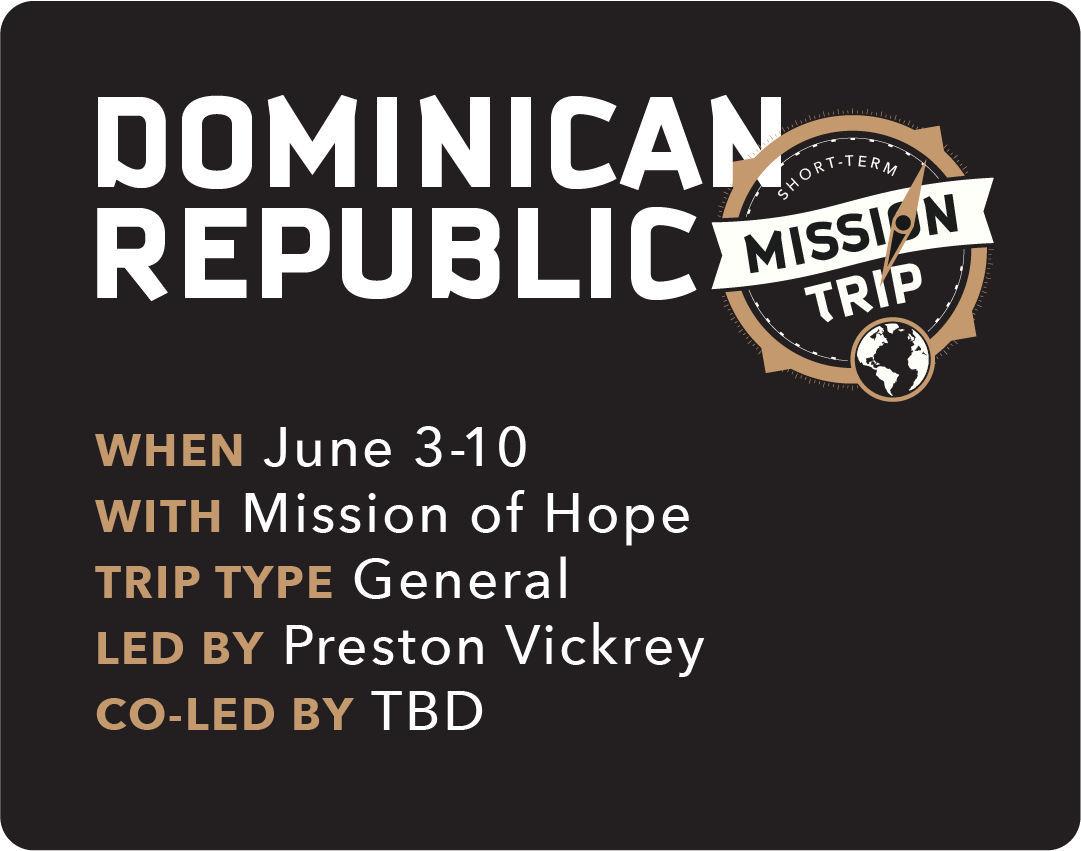 DOMINICAN REPUBLIC

SHORT-TERM
MISSION TRIP

WHEN June 3-10
WITH Mission of Hope
TRIP TYPE General
LED BY Preston Vickrey
CO-LED BY TBD